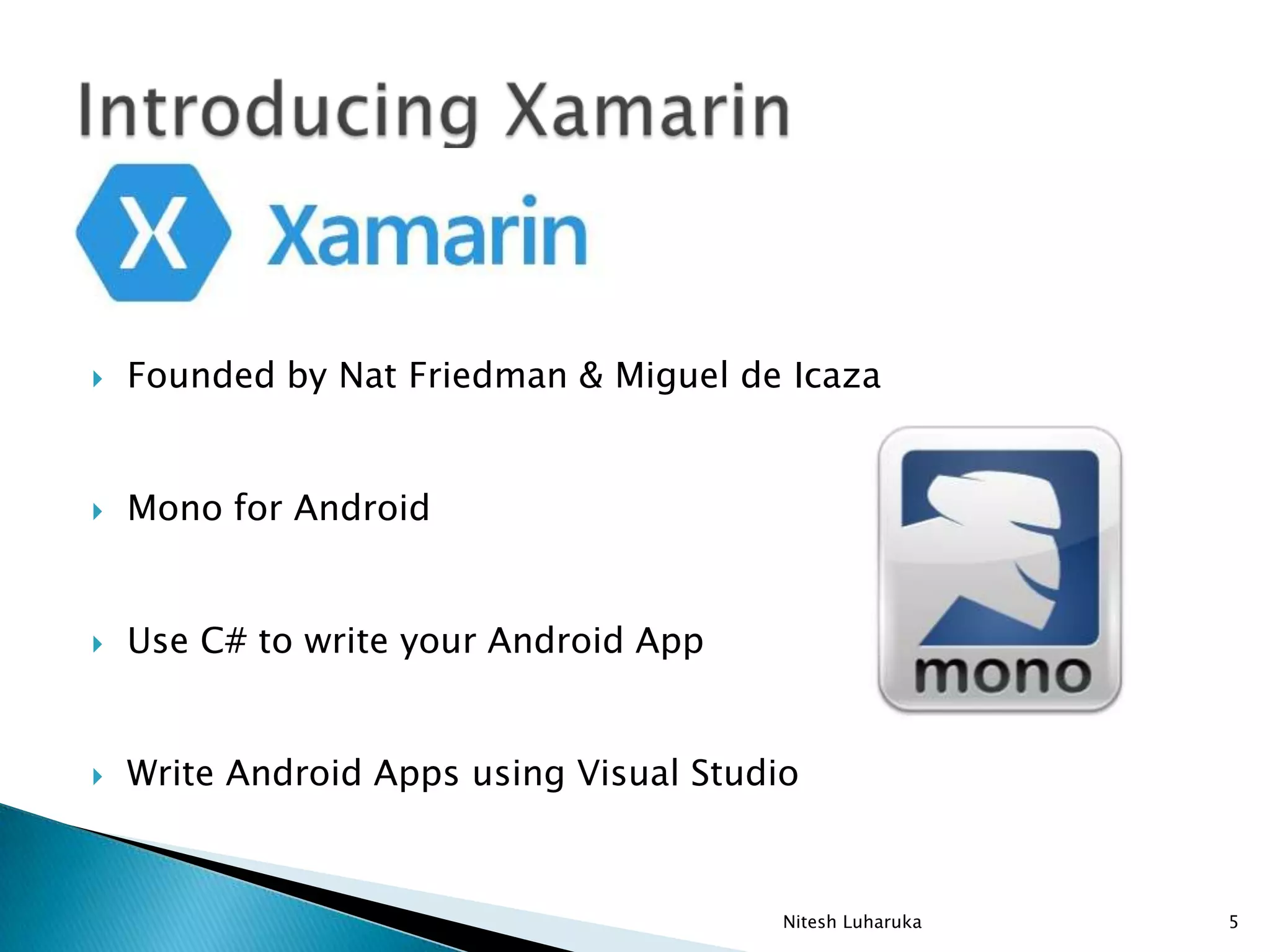 Introducing Xamarin

X Xamarin

Founded by Nat Friedman & Miguel de Icaza

Mono for Android

Use C# to write your Android App

Write Android Apps using Visual Studio

mono

Nitesh Luharuka

5